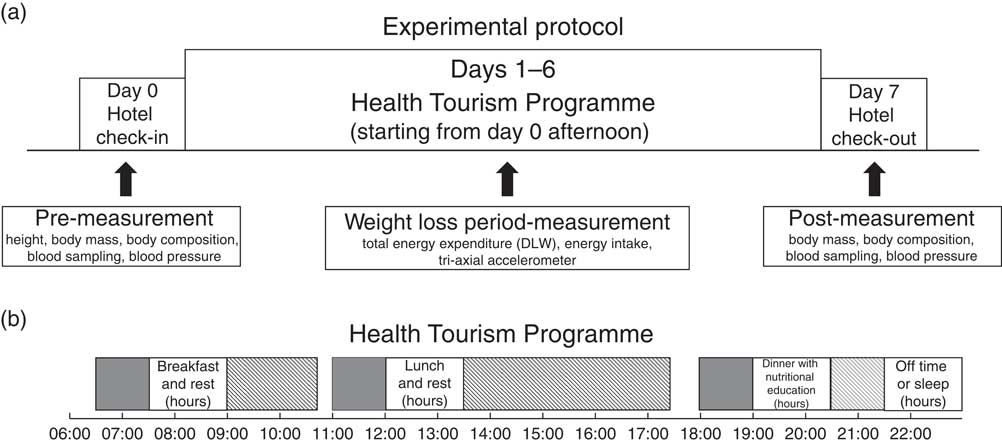 (a)

Experimental protocol

Day 0
Hotel
check-in

Days 1–6
Health Tourism Programme
(starting from day 0 afternoon)

Day 7
Hotel
check-out

Pre-measurement
height, body mass, body composition, blood sampling, blood pressure

Weight loss period-measurement
total energy expenditure (DLW), energy intake, tri-axial accelerometer

Post-measurement
body mass, body composition, blood sampling, blood pressure

(b)

Health Tourism Programme

Breakfast and rest (hours)

Lunch and rest (hours)

Dinner with nutritional education (hours)

Off time or sleep (hours)

06:00 07:00 08:00 09:00 10:00 11:00 12:00 13:00 14:00 15:00 16:00 17:00 18:00 19:00 20:00 21:00 22:00